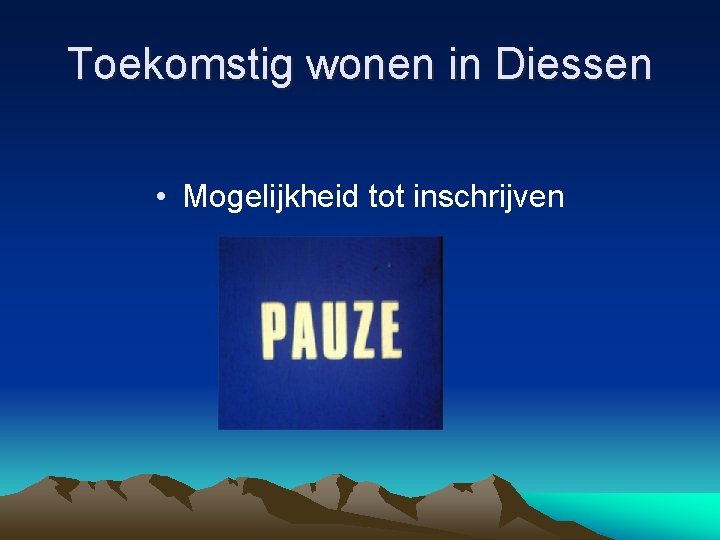 Toekomstig wonen in Diessen

• Mogelijkheid tot inschrijven

PAUZE